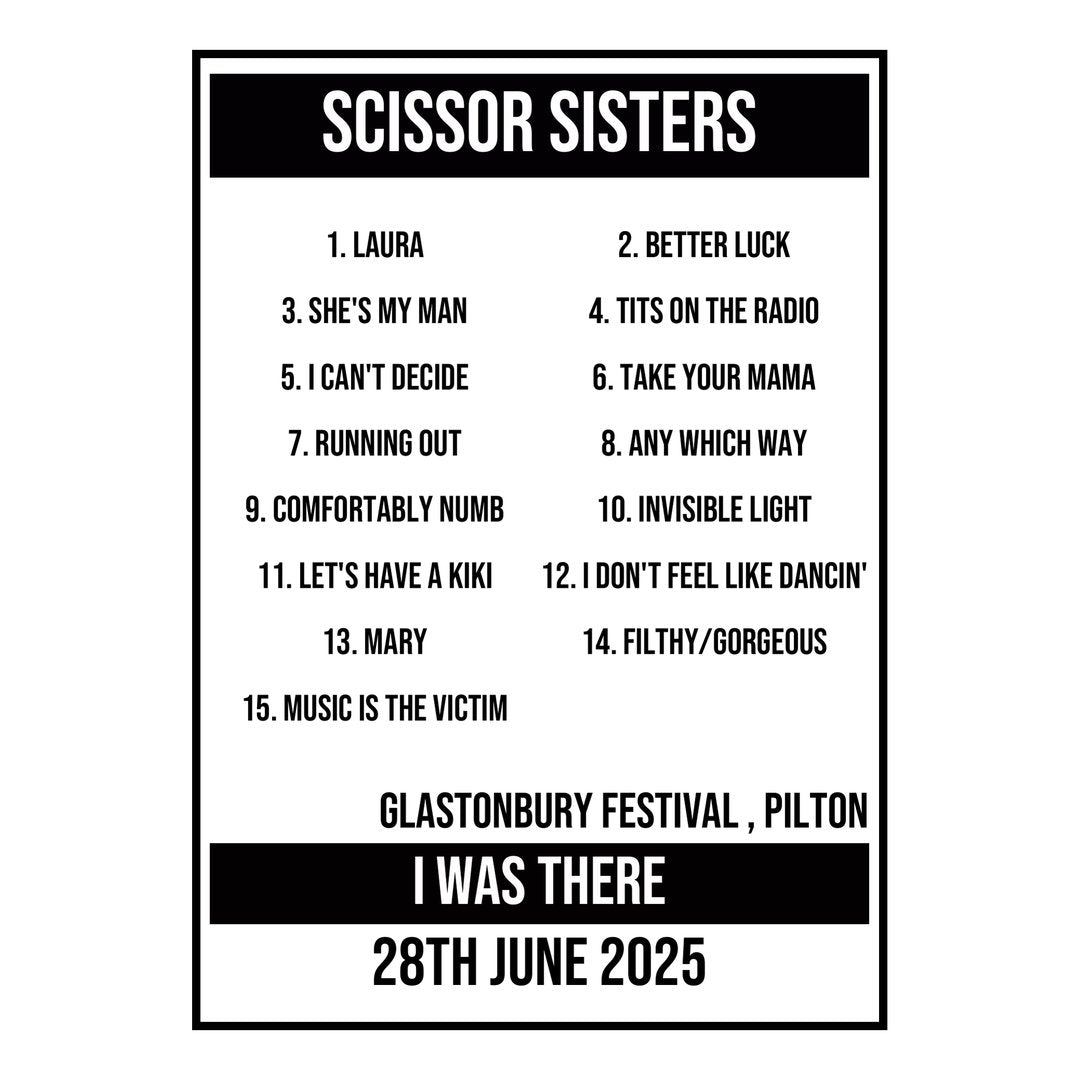 SCISSOR SISTERS

1. LAURA
2. BETTER LUCK
3. SHE'S MY MAN
4. TITS ON THE RADIO
5. I CAN'T DECIDE
6. TAKE YOUR MAMA
7. RUNNING OUT
8. ANY WHICH WAY
9. COMFORTABLY NUMB
10. INVISIBLE LIGHT
11. LET'S HAVE A KIKI
12. I DON'T FEEL LIKE DANCIN'
13. MARY
14. FILTHY/GORGEOUS
15. MUSIC IS THE VICTIM

GLASTONBURY FESTIVAL , PILTON

I WAS THERE

28TH JUNE 2025